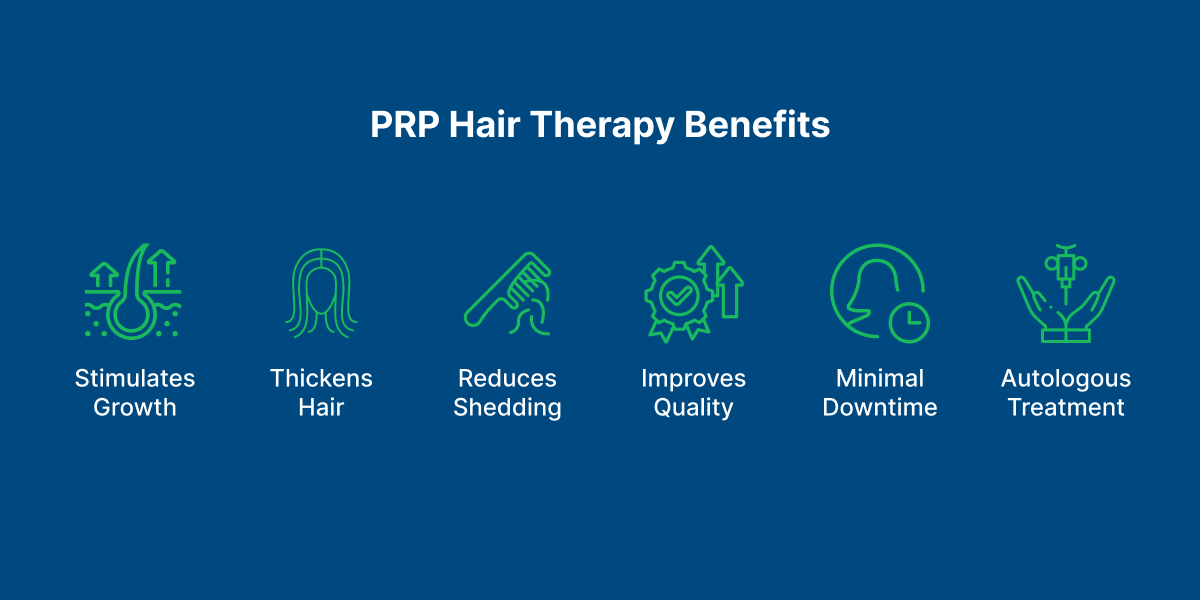 PRP Hair Therapy Benefits

Stimulates Growth

Thickens Hair

Reduces Shedding

Improves Quality

Minimal Downtime

Autologous Treatment